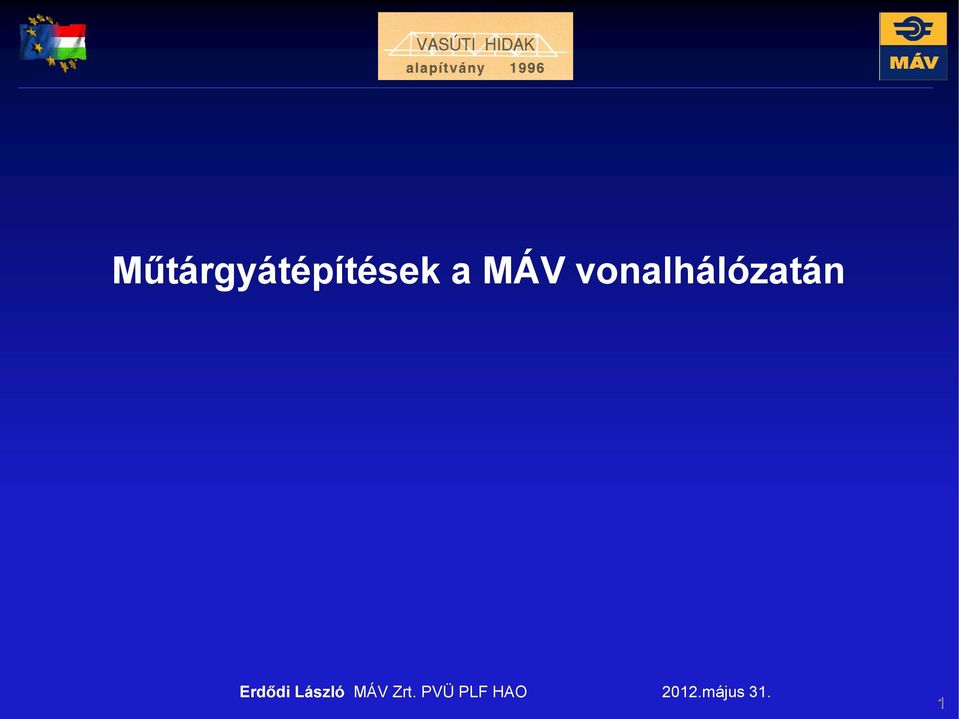 VASÚTI HIDAK
alapítvány 1996

MÁV

Műtárgyátépítések a MÁV vonalhálózatán

Erdődi László MÁV Zrt. PVÜ PLF HAO 2012.május 31.

1